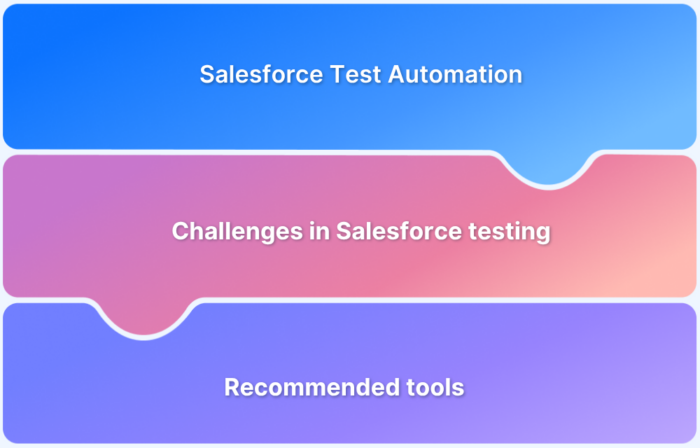 Salesforce Test Automation

Challenges in Salesforce testing

Recommended tools